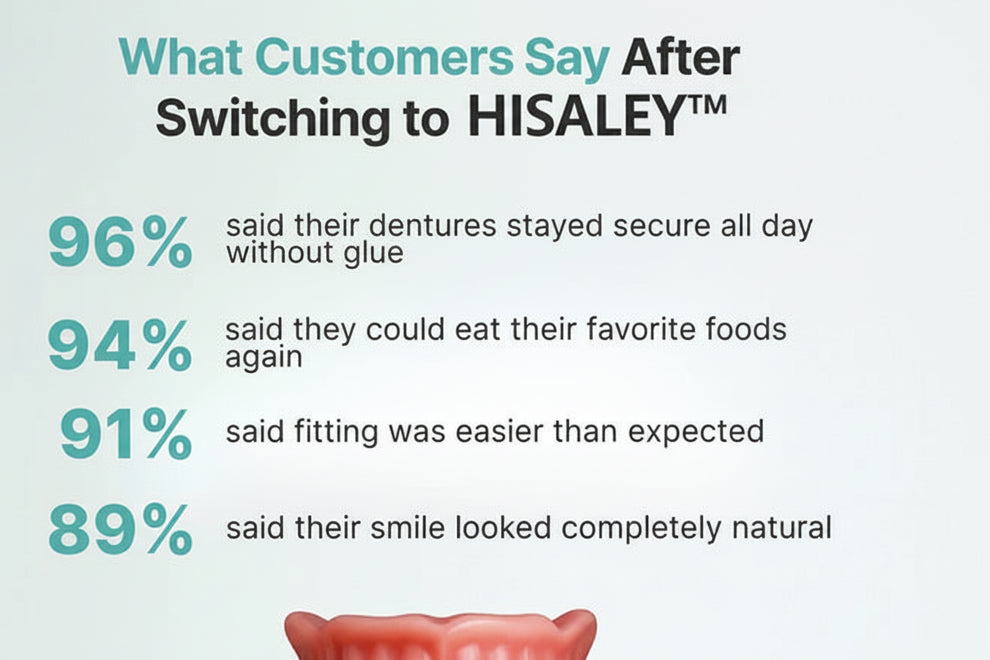 What Customers Say After Switching to HISALEY™

96% said their dentures stayed secure all day without glue

94% said they could eat their favorite foods again

91% said fitting was easier than expected

89% said their smile looked completely natural